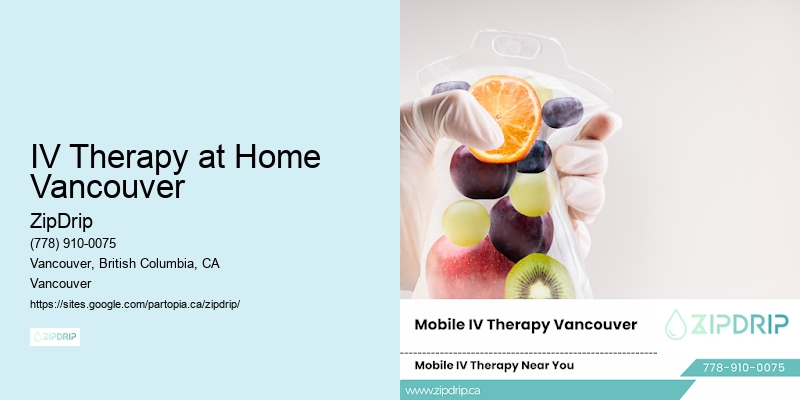 IV Therapy at Home Vancouver

ZipDrip

(778) 910-0075

Vancouver, British Columbia, CA

Vancouver

https://sites.google.com/partopia.ca/zipdrip/

ZIPDRIP

Mobile IV Therapy Vancouver

ZIPDRIP

Mobile IV Therapy Near You

778-910-0075

www.zipdrip.ca